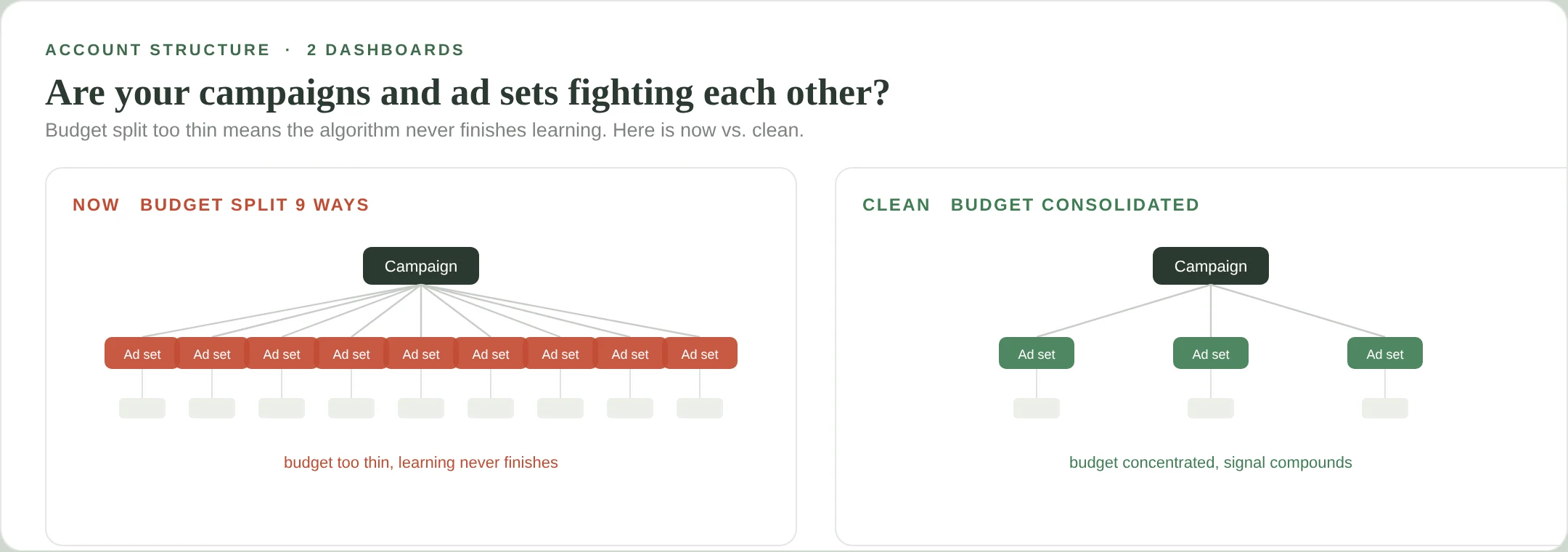 ACCOUNT STRUCTURE · 2 DASHBOARDS

Are your campaigns and ad sets fighting each other?

Budget split too thin means the algorithm never finishes learning. Here is now vs. clean.

NOW BUDGET SPLIT 9 WAYS

Campaign

Ad set Ad set Ad set Ad set Ad set Ad set Ad set Ad set Ad set

budget too thin, learning never finishes

CLEAN BUDGET CONSOLIDATED

Campaign

Ad set Ad set Ad set

budget concentrated, signal compounds